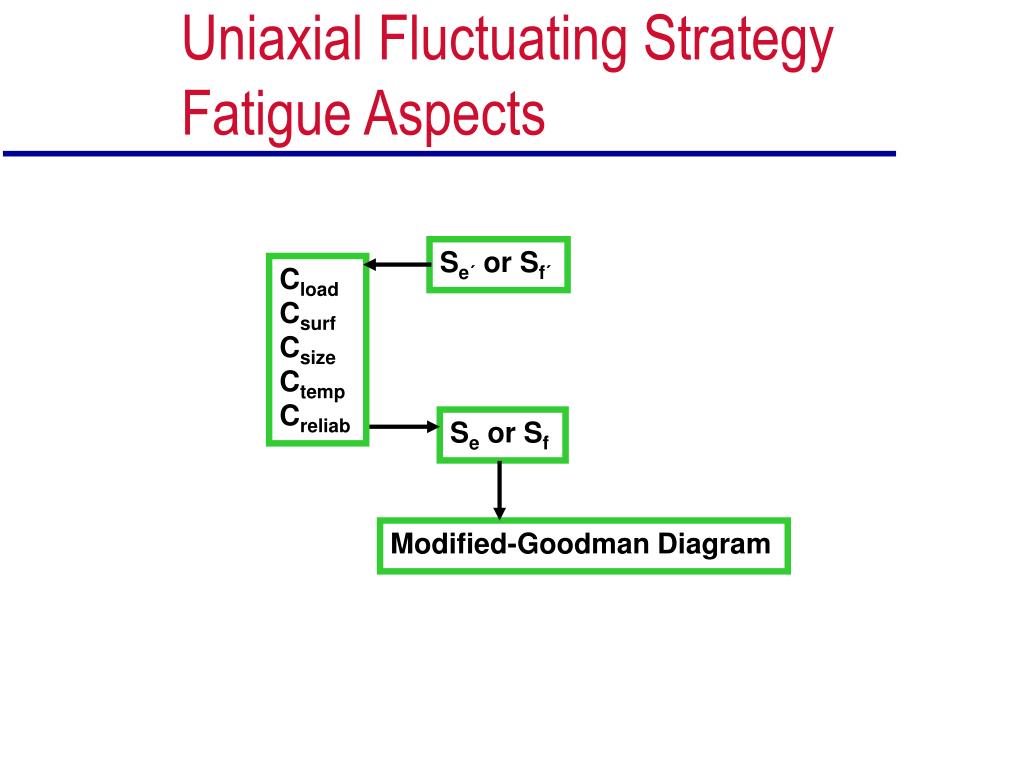 Uniaxial Fluctuating Strategy
Fatigue Aspects

$S_{e'}$ or $S_{f'}$

$C_{load}$
$C_{surf}$
$C_{size}$
$C_{temp}$
$C_{reliab}$

$S_e$ or $S_f$

Modified-Goodman Diagram